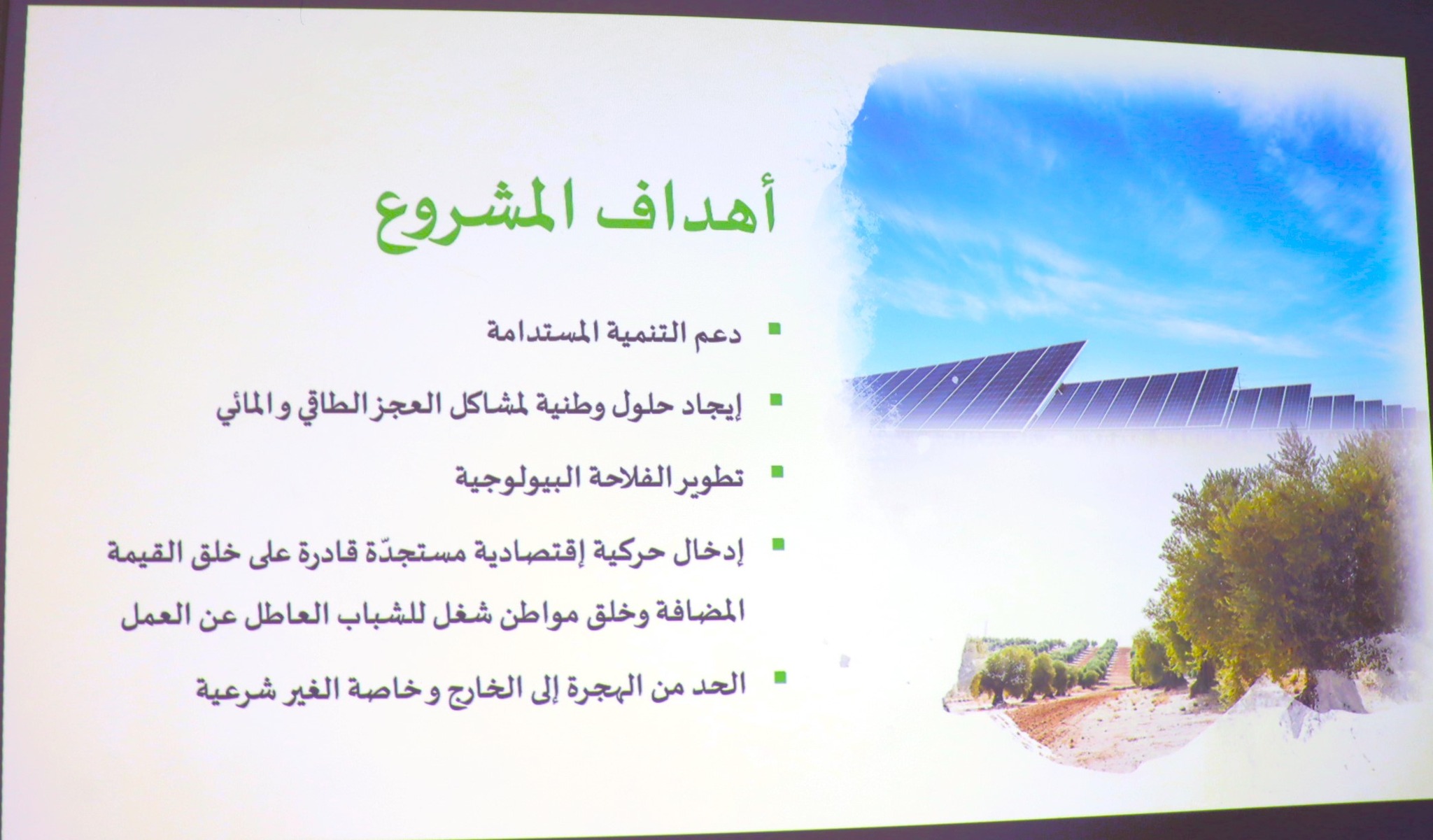 أهداف المشروع

▪ دعم التنمية المستدامة

▪ إيجاد حلول وطنية لمشاكل العجز الطاقي و المائي

▪ تطوير الفلاحة البيولوجية

▪ إدخال حركية إقتصادية مستجدّة قادرة على خلق القيمة المضافة وخلق مواطن شغل للشباب العاطل عن العمل

▪ الحد من الهجرة إلى الخارج و خاصة الغير شرعية